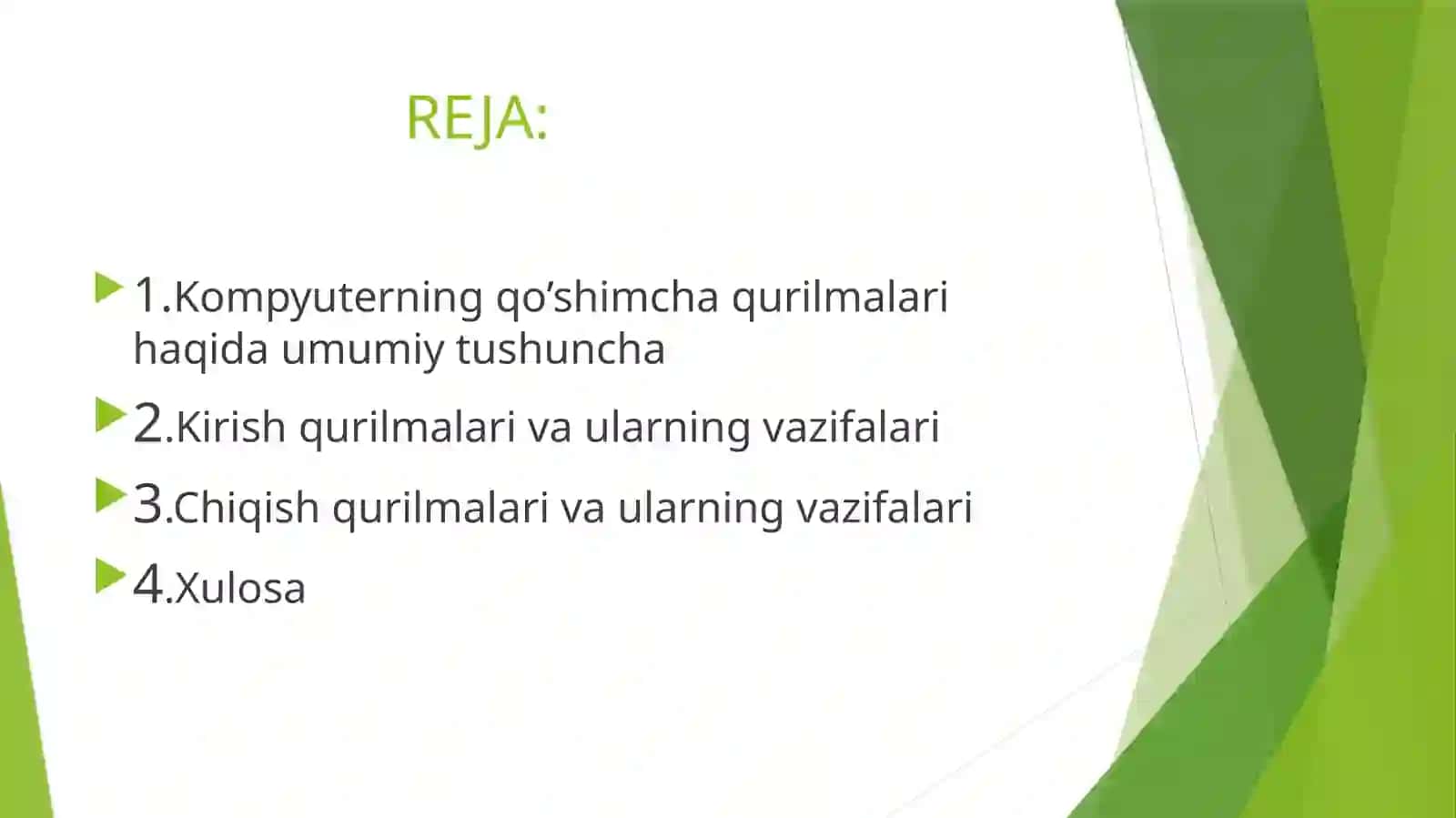 REJA:

1.Kompyuterning qo’shimcha qurilmalari haqida umumiy tushuncha

2.Kirish qurilmalari va ularning vazifalari

3.Chiqish qurilmalari va ularning vazifalari

4.Xulosa